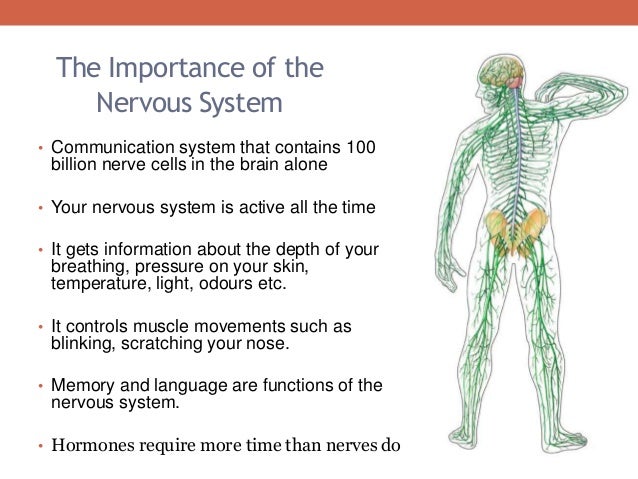 The Importance of the Nervous System

• Communication system that contains 100 billion nerve cells in the brain alone

• Your nervous system is active all the time

• It gets information about the depth of your breathing, pressure on your skin, temperature, light, odours etc.

• It controls muscle movements such as blinking, scratching your nose.

• Memory and language are functions of the nervous system.

• Hormones require more time than nerves do